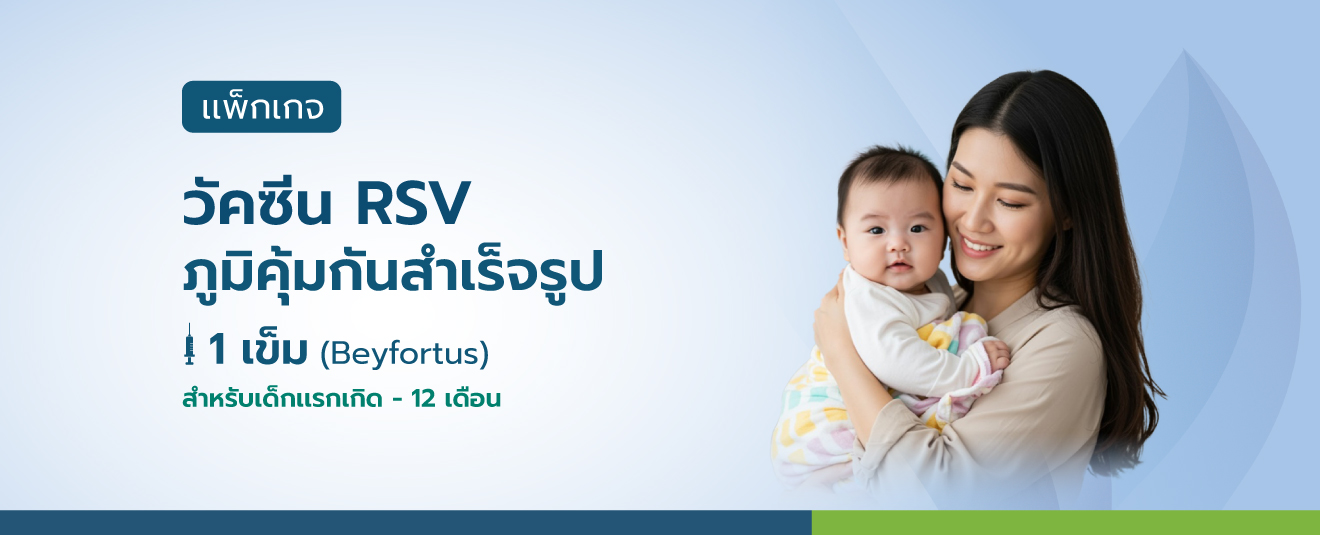 แพ็กเกจ

วัคซีน RSV
ภูมิคุ้มกันสำเร็จรูป

1 เข็ม (Beyfortus)

สำหรับเด็กแรกเกิด - 12 เดือน